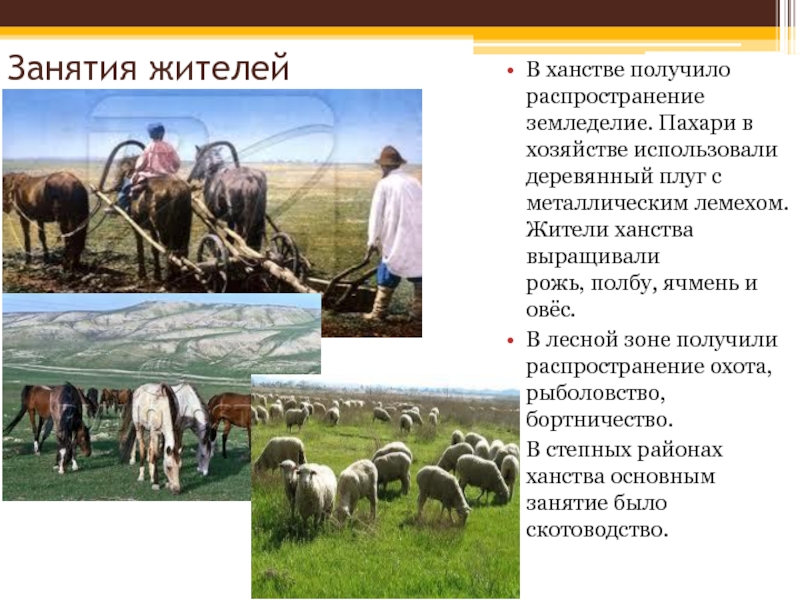 Занятия жителей

• В ханстве получило распространение земледелие. Пахари в хозяйстве использовали деревянный плуг с металлическим лемехом. Жители ханства выращивали рожь, полбу, ячмень и овёс.
• В лесной зоне получили распространение охота, рыболовство, бортничество.
В степных районах ханства основным занятие было скотоводство.